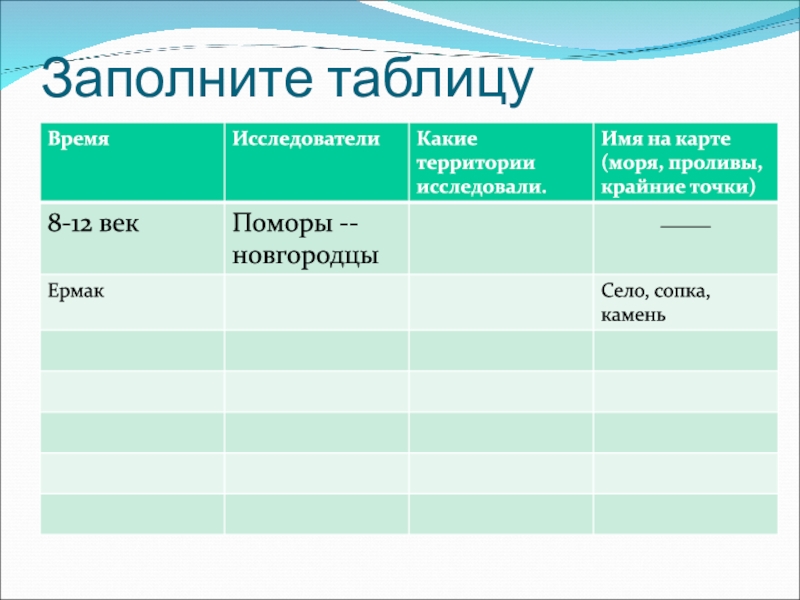 Заполните таблицу

| Время | Исследователи | Какие территории исследовали. | Имя на карте (моря, проливы, крайние точки) |
|---|---|---|---|
| 8-12 век | Поморы -- новгородцы | | —— |
| Ермак | | | Село, сопка, камень |
| | | | |
| | | | |
| | | | |
| | | | |
| | | | |